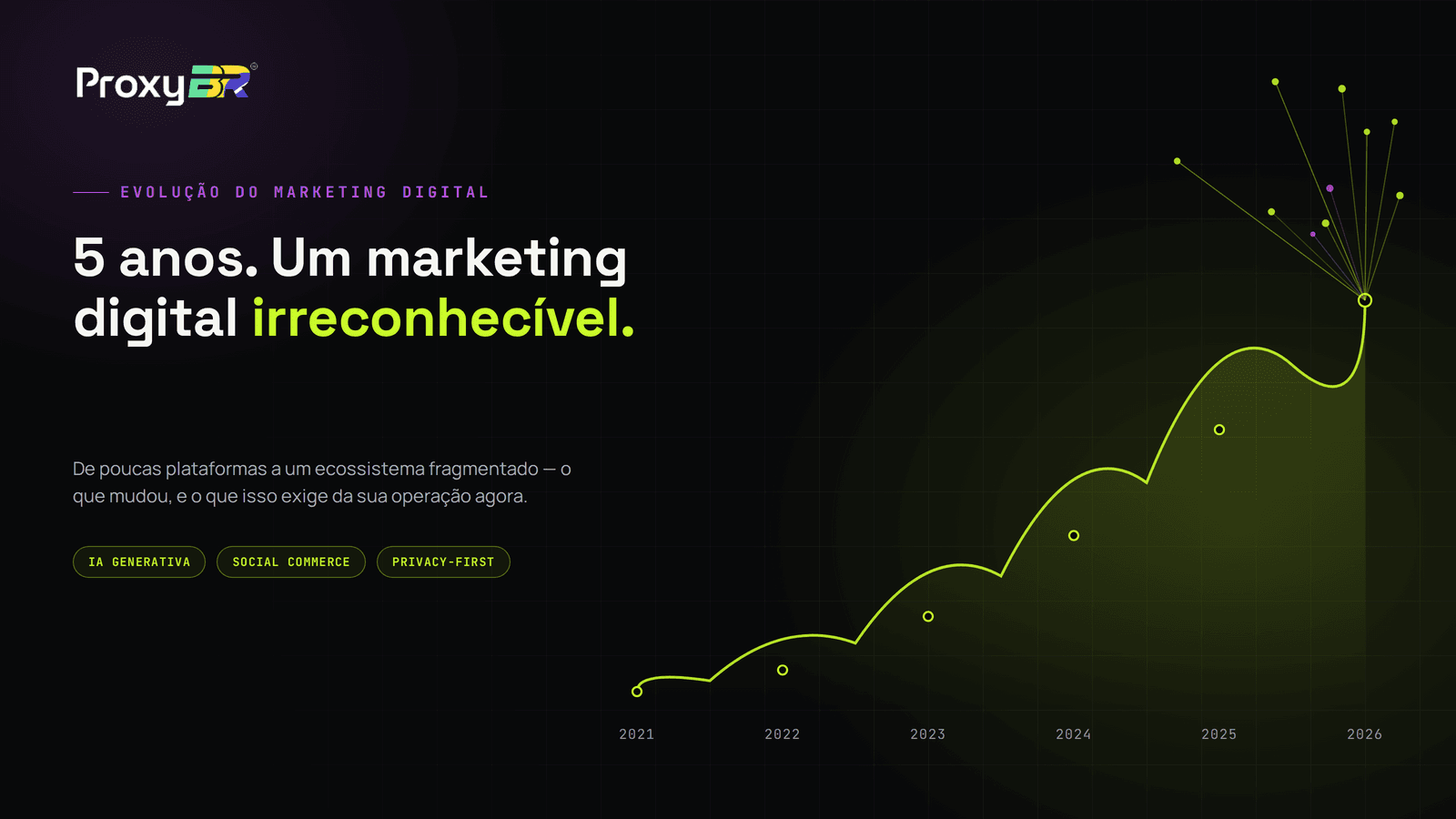 ProxyBR®

EVOLUÇÃO DO MARKETING DIGITAL

5 anos. Um marketing digital irreconhecível.

De poucas plataformas a um ecossistema fragmentado — o que mudou, e o que isso exige da sua operação agora.

IA GENERATIVA

SOCIAL COMMERCE

PRIVACY-FIRST

2021

2022

2023

2024

2025

2026